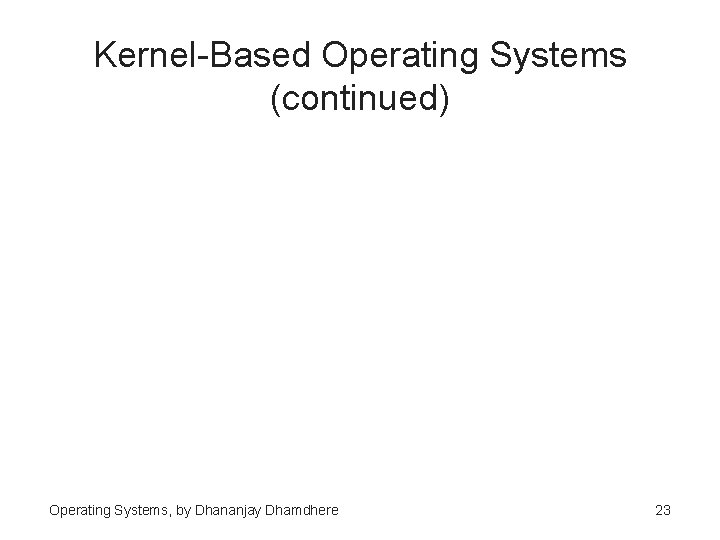 Kernel-Based Operating Systems (continued)

Operating Systems, by Dhananjay Dhamdhere

23